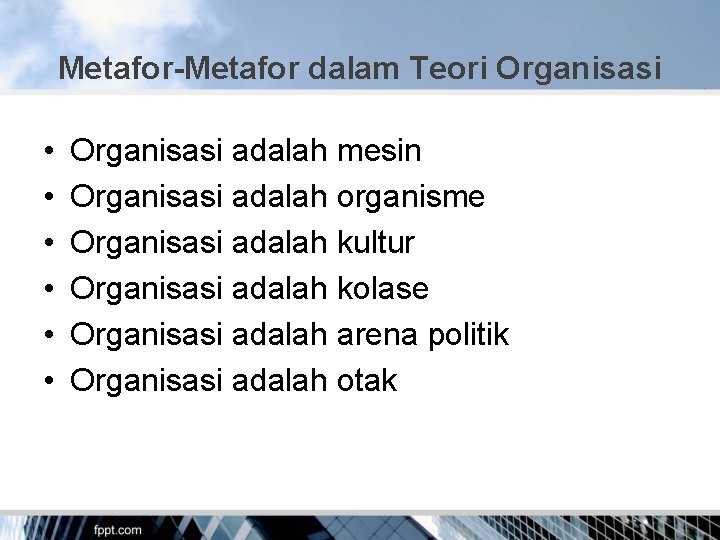 Metafor-Metafor dalam Teori Organisasi

• Organisasi adalah mesin
• Organisasi adalah organisme
• Organisasi adalah kultur
• Organisasi adalah kolase
• Organisasi adalah arena politik
• Organisasi adalah otak

fppt.com